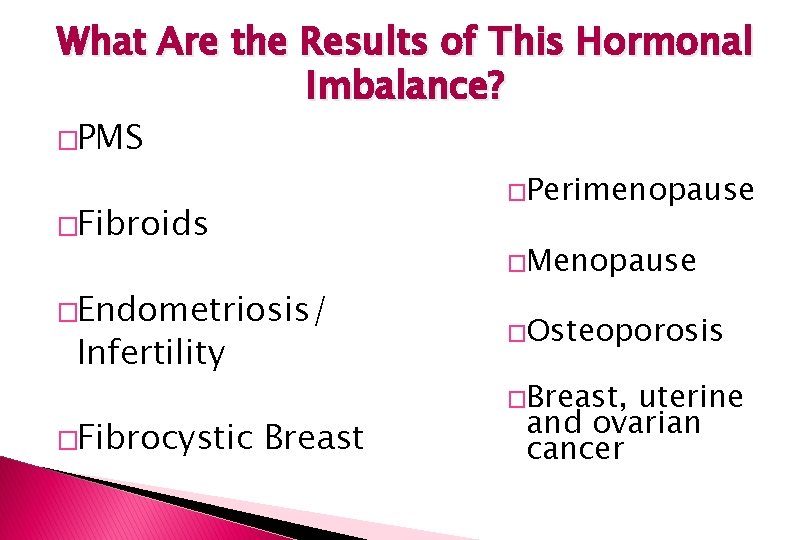 What Are the Results of This Hormonal Imbalance?

□PMS

□Fibroids

□Endometriosis/ Infertility

□Fibrocystic Breast

□Perimenopause

□Menopause

□Osteoporosis

□Breast, uterine and ovarian cancer